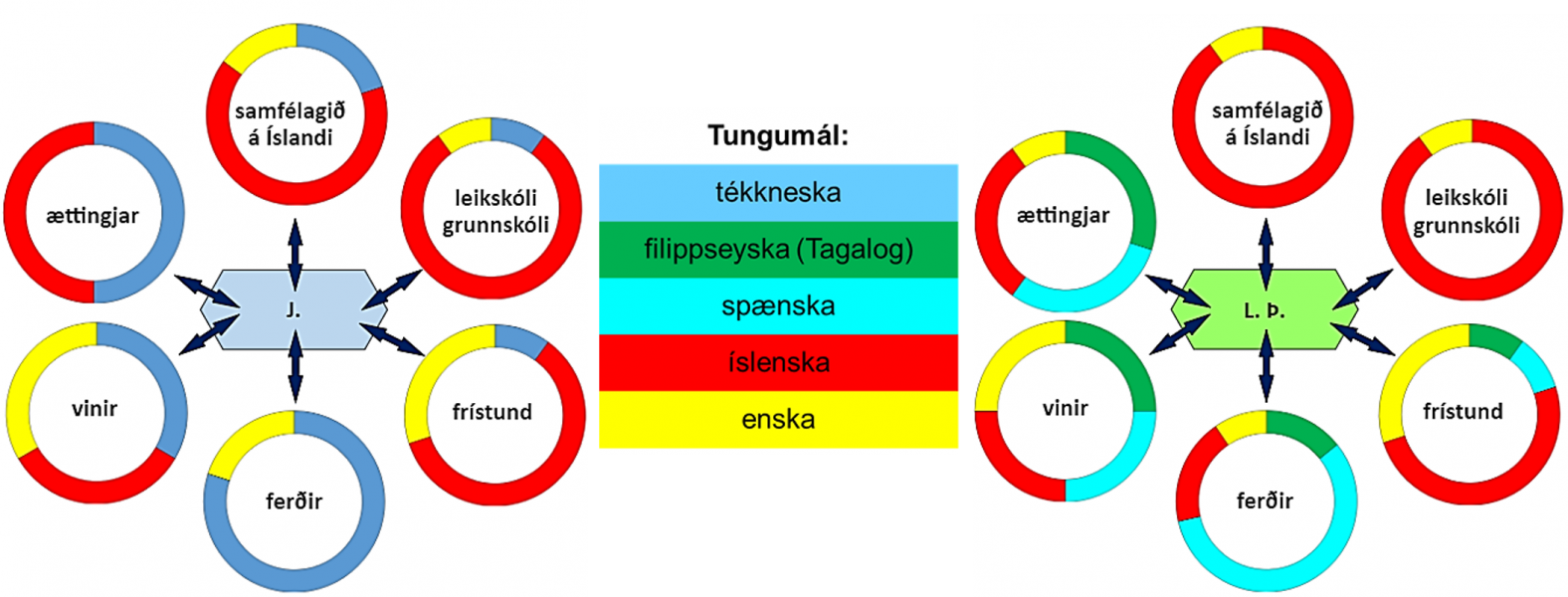 samfélagið á Íslandi

ættingjar

leikskóli grunnskóli

J.

vinir

frístund

ferðir

Tungumál:

tékkneska

filippseyska (Tagalog)

spænska

íslenska

enska

samfélagið á Íslandi

ættingjar

leikskóli grunnskóli

L. Þ.

vinir

frístund

ferðir